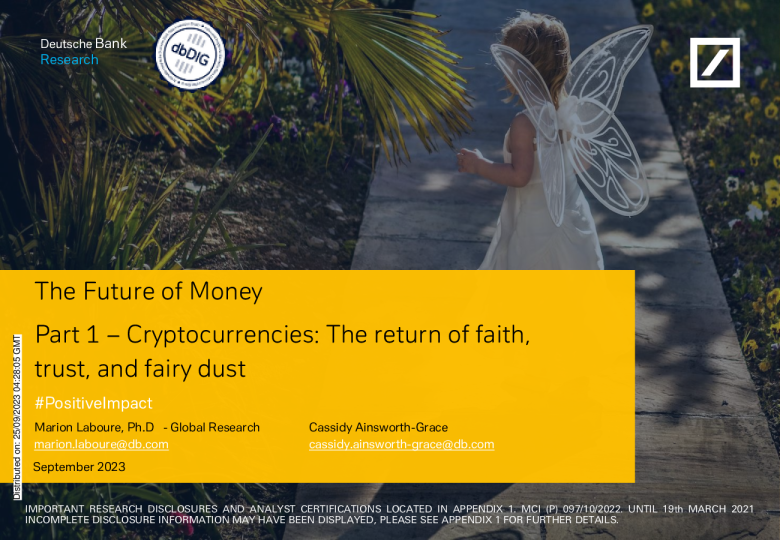 Deutsche Bank
Research

dbDIG

The Future of Money

Part 1 – Cryptocurrencies: The return of faith, trust, and fairy dust

#PositiveImpact

Marion Laboure, Ph.D - Global Research
marion.laboure@db.com

Cassidy Ainsworth-Grace
cassidy.ainsworth-grace@db.com

September 2023

Distributed on: 25/09/2023 04:28:05 GMT

IMPORTANT RESEARCH DISCLOSURES AND ANALYST CERTIFICATIONS LOCATED IN APPENDIX 1. MCI (P) 097/10/2022. UNTIL 19th MARCH 2021 INCOMPLETE DISCLOSURE INFORMATION MAY HAVE BEEN DISPLAYED, PLEASE SEE APPENDIX 1 FOR FURTHER DETAILS.